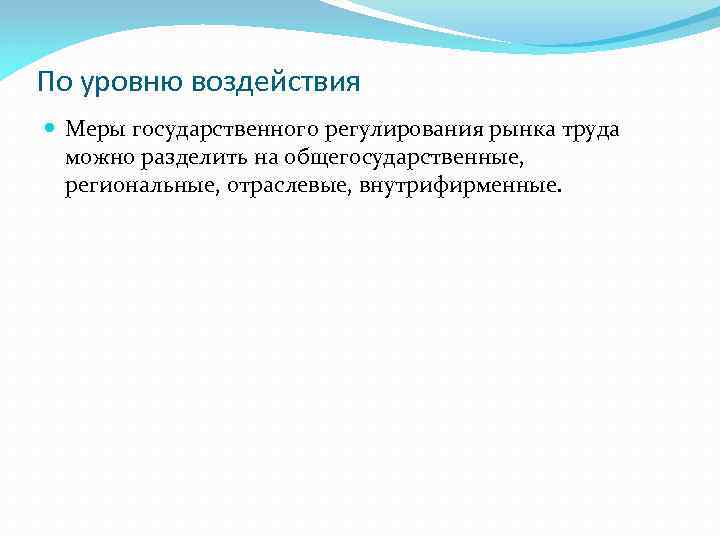 По уровню воздействия

Меры государственного регулирования рынка труда можно разделить на общегосударственные, региональные, отраслевые, внутрифирменные.